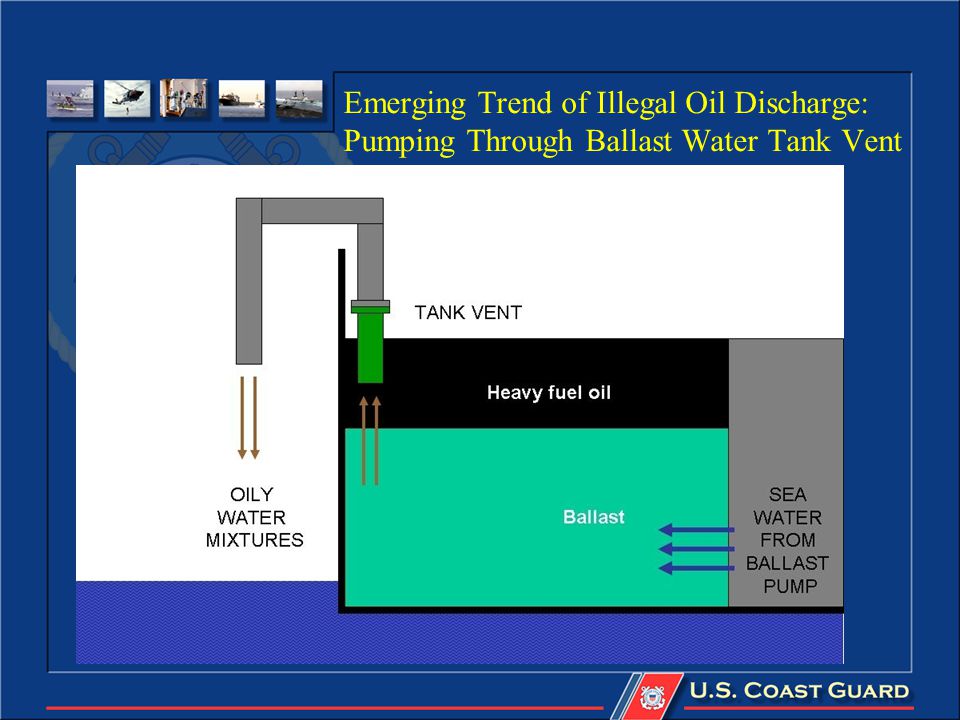 Emerging Trend of Illegal Oil Discharge:
Pumping Through Ballast Water Tank Vent

TANK VENT

Heavy fuel oil

OILY WATER MIXTURES

Ballast

SEA WATER FROM BALLAST PUMP

U.S. COAST GUARD